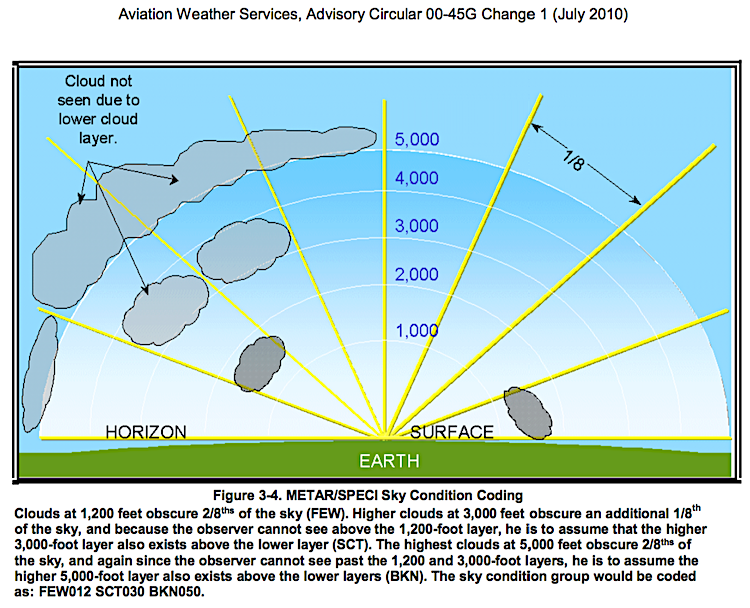 Aviation Weather Services, Advisory Circular 00-45G Change 1 (July 2010)

Cloud not seen due to lower cloud layer.

5,000
4,000
3,000
2,000
1,000

1/8

HORIZON
SURFACE
EARTH

Figure 3-4. METAR/SPECI Sky Condition Coding

Clouds at 1,200 feet obscure 2/8$^{ths}$ of the sky (FEW). Higher clouds at 3,000 feet obscure an additional 1/8$^{th}$ of the sky, and because the observer cannot see above the 1,200-foot layer, he is to assume that the higher 3,000-foot layer also exists above the lower layer (SCT). The highest clouds at 5,000 feet obscure 2/8$^{ths}$ of the sky, and again since the observer cannot see past the 1,200 and 3,000-foot layers, he is to assume the higher 5,000-foot layer also exists above the lower layers (BKN). The sky condition group would be coded as: FEW012 SCT030 BKN050.